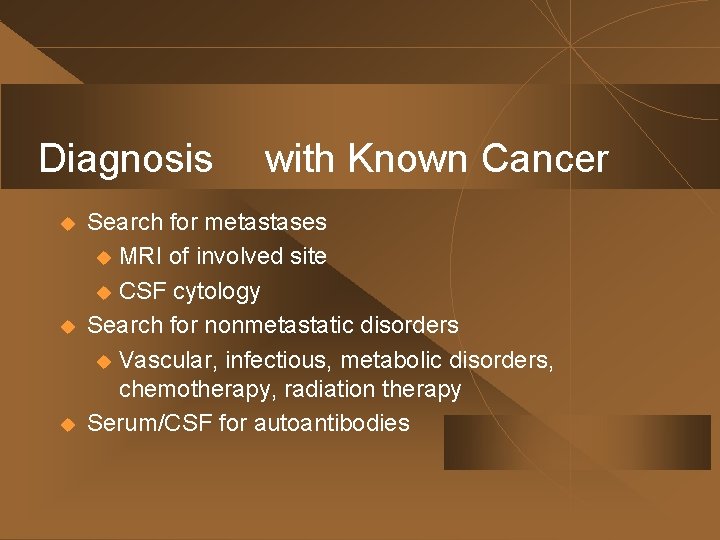 Diagnosis with Known Cancer

- Search for metastases
  - MRI of involved site
  - CSF cytology
- Search for nonmetastatic disorders
  - Vascular, infectious, metabolic disorders, chemotherapy, radiation therapy
- Serum/CSF for autoantibodies